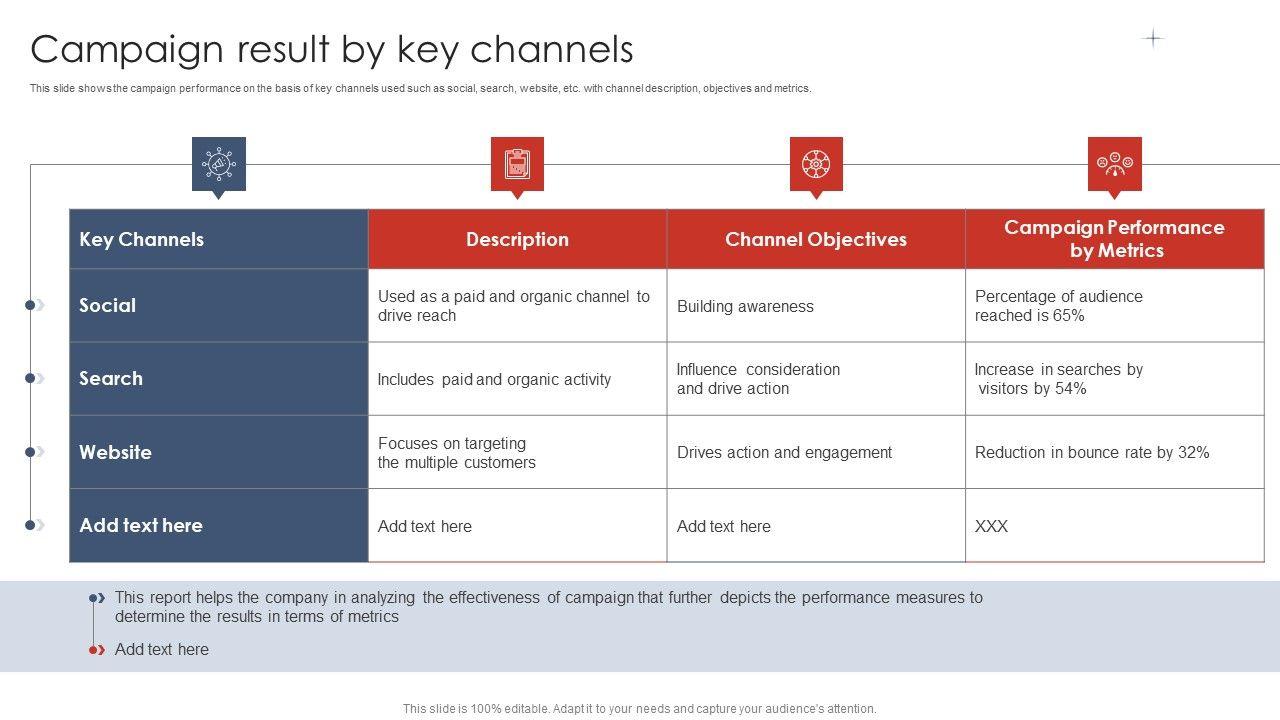 Campaign result by key channels

This slide shows the campaign performance on the basis of key channels used such as social, search, website, etc. with channel description, objectives and metrics.

| Key Channels | Description | Channel Objectives | Campaign Performance by Metrics |
|---|---|---|---|
| Social | Used as a paid and organic channel to drive reach | Building awareness | Percentage of audience reached is 65% |
| Search | Includes paid and organic activity | Influence consideration and drive action | Increase in searches by visitors by 54% |
| Website | Focuses on targeting the multiple customers | Drives action and engagement | Reduction in bounce rate by 32% |
| Add text here | Add text here | Add text here | XXX |

This report helps the company in analyzing the effectiveness of campaign that further depicts the performance measures to determine the results in terms of metrics

Add text here

This slide is 100% editable. Adapt it to your needs and capture your audience's attention.